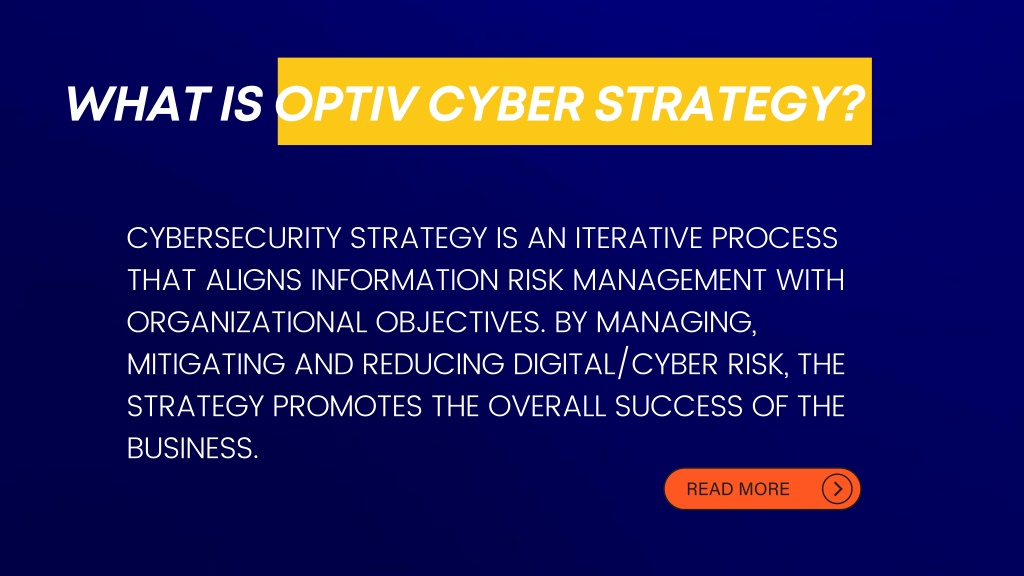 WHAT IS OPTIV CYBER STRATEGY?

CYBERSECURITY STRATEGY IS AN ITERATIVE PROCESS THAT ALIGNS INFORMATION RISK MANAGEMENT WITH ORGANIZATIONAL OBJECTIVES. BY MANAGING, MITIGATING AND REDUCING DIGITAL/CYBER RISK, THE STRATEGY PROMOTES THE OVERALL SUCCESS OF THE BUSINESS.

READ MORE